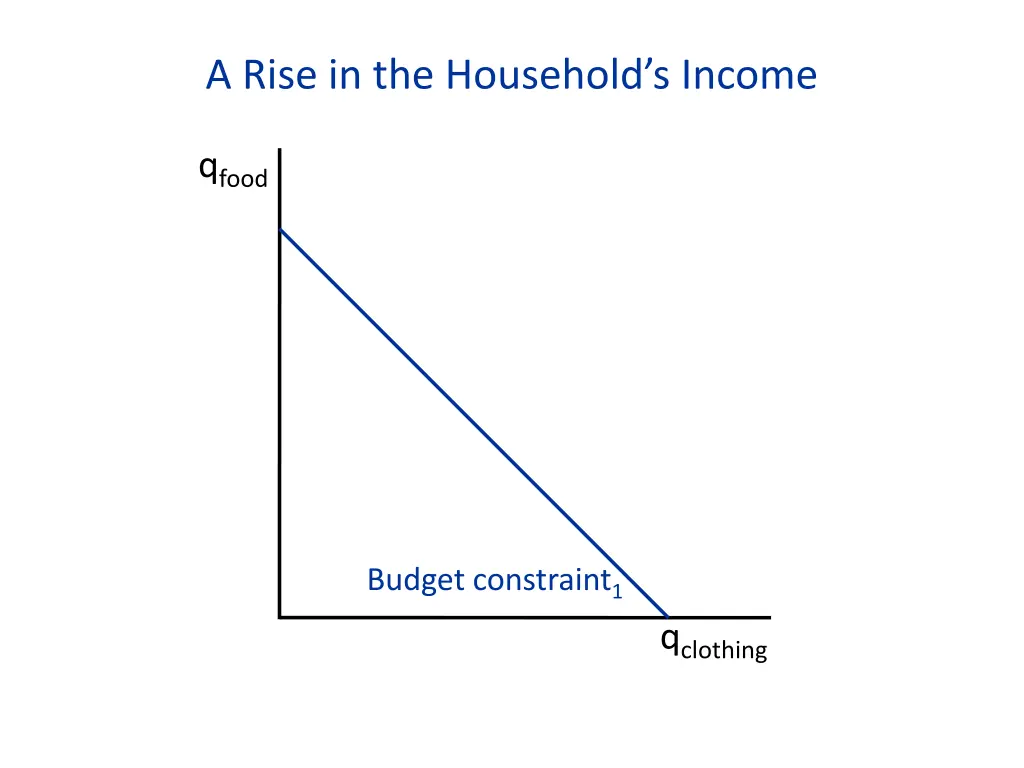 A Rise in the Household's Income

$q_{food}$

Budget constraint$_1$

$q_{clothing}$